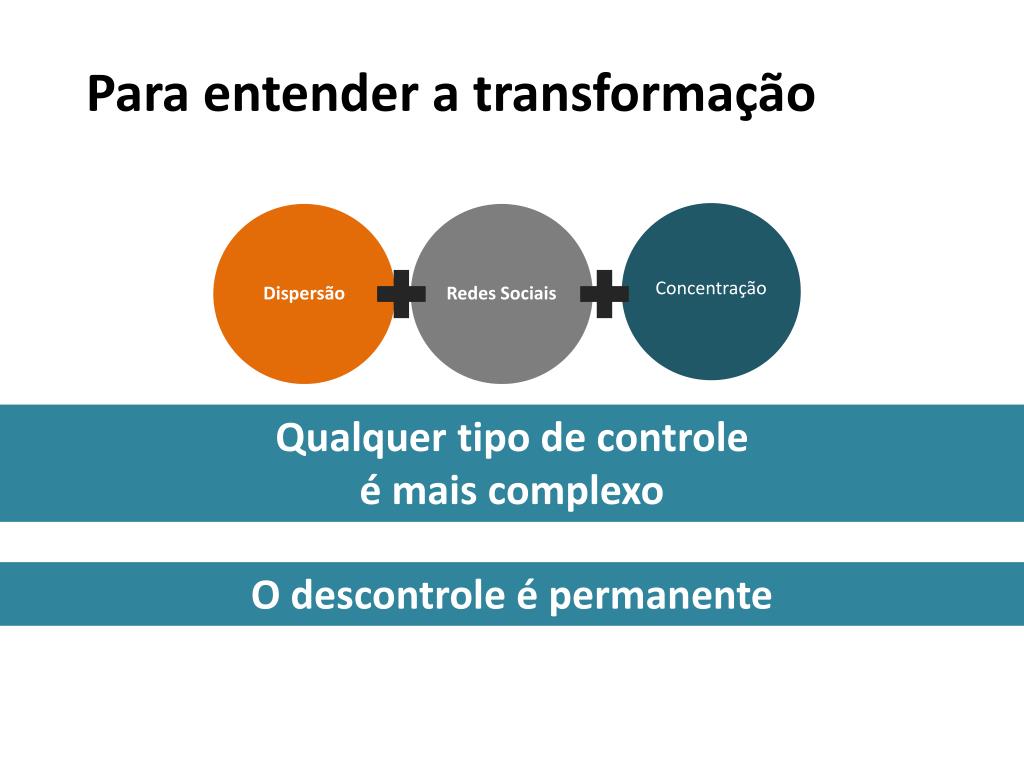 Para entender a transformação

Dispersão

Redes Sociais

Concentração

Qualquer tipo de controle é mais complexo

O descontrole é permanente